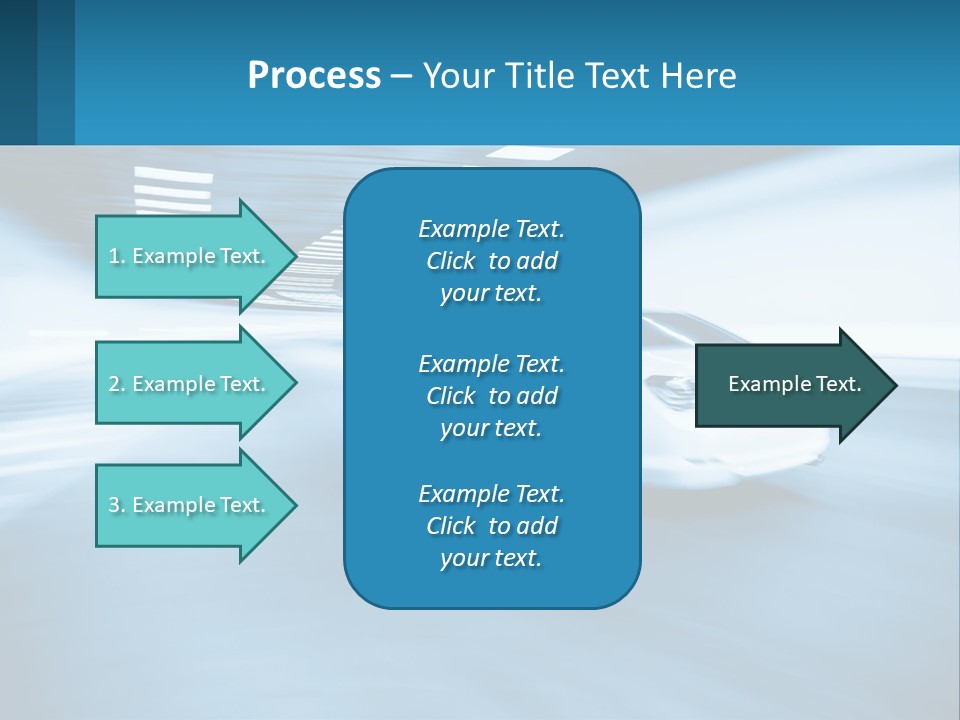 Process – Your Title Text Here

1. Example Text.

2. Example Text.

3. Example Text.

Example Text. Click to add your text.

Example Text. Click to add your text.

Example Text. Click to add your text.

Example Text.